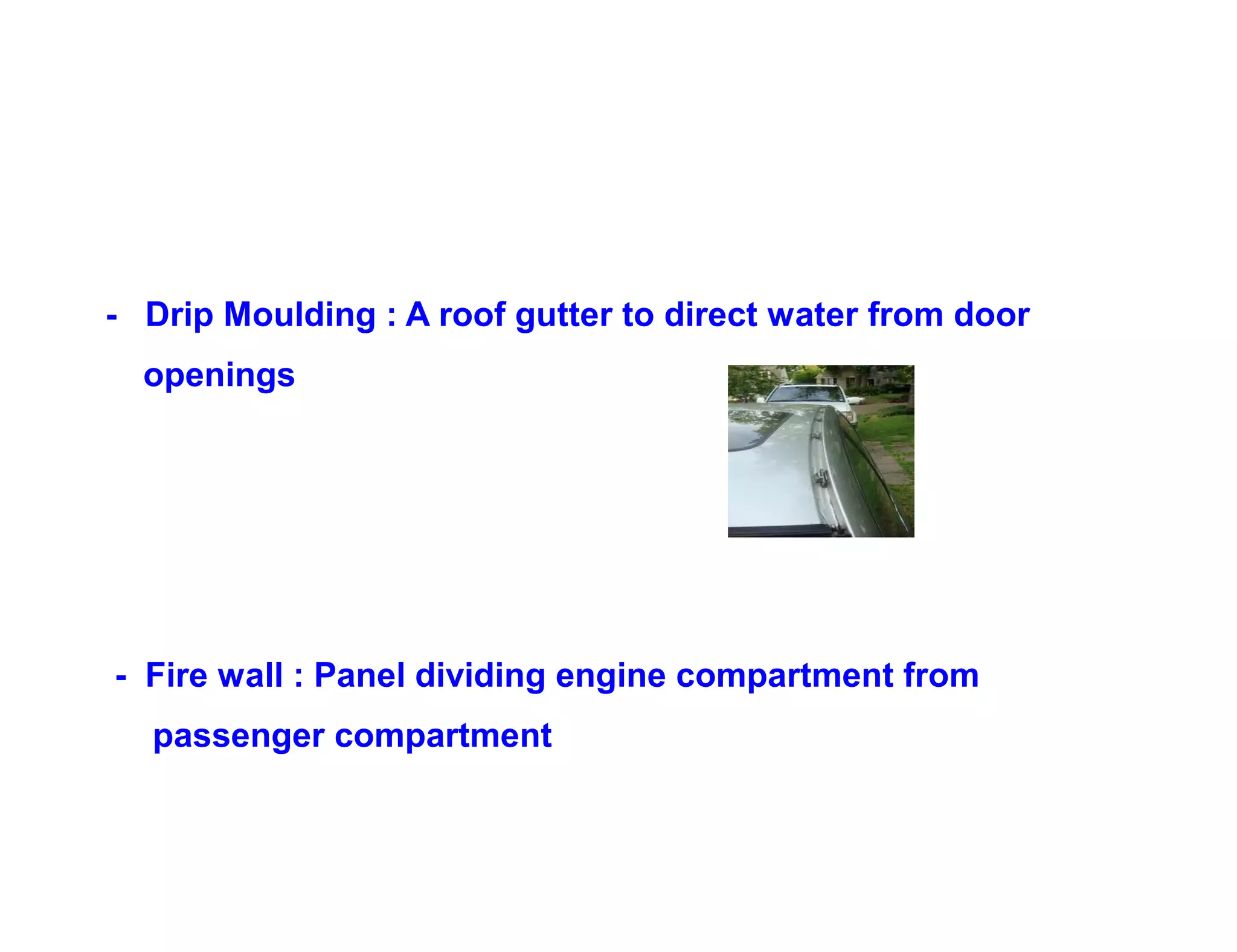 - Drip Moulding : A roof gutter to direct water from door openings

- Fire wall : Panel dividing engine compartment from passenger compartment